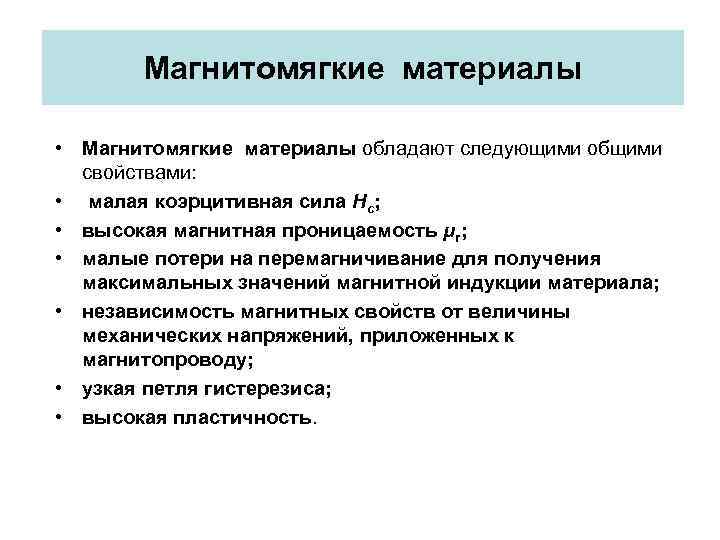 Магнитомягкие материалы

• Магнитомягкие материалы обладают следующими общими свойствами:
• малая коэрцитивная сила $H_c$;
• высокая магнитная проницаемость $\mu_r$;
• малые потери на перемагничивание для получения максимальных значений магнитной индукции материала;
• независимость магнитных свойств от величины механических напряжений, приложенных к магнитопроводу;
• узкая петля гистерезиса;
• высокая пластичность.